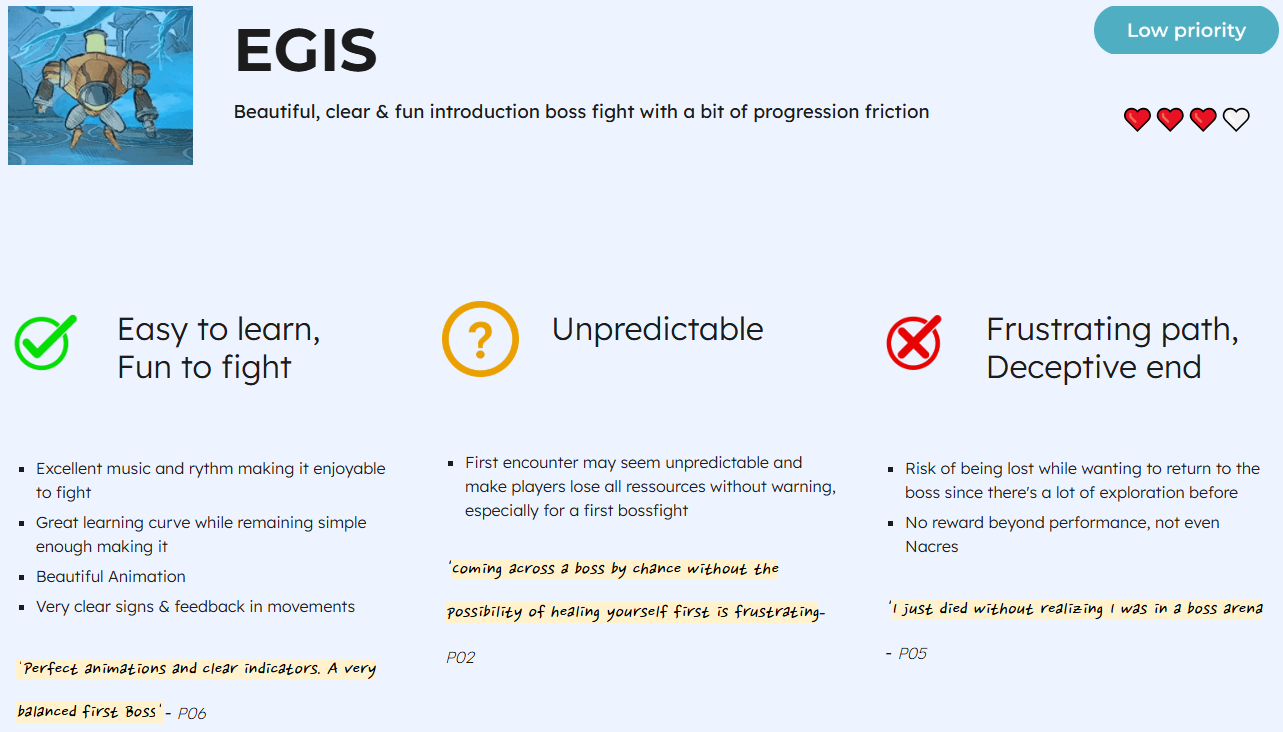 EGIS

Low priority

Beautiful, clear & fun introduction boss fight with a bit of progression friction

Easy to learn, Fun to fight

- Excellent music and rythm making it enjoyable to fight
- Great learning curve while remaining simple enough making it
- Beautiful Animation
- Very clear signs & feedback in movements

'Perfect animations and clear indicators. A very balanced first Boss' - P06

Unpredictable

- First encounter may seem unpredictable and make players lose all ressources without warning, especially for a first bossfight

'coming across a boss by chance without the possibility of healing yourself first is frustrating-

P02

Frustrating path, Deceptive end

- Risk of being lost while wanting to return to the boss since there's a lot of exploration before
- No reward beyond performance, not even Nacres

'I just died without realizing I was in a boss arena

- P05